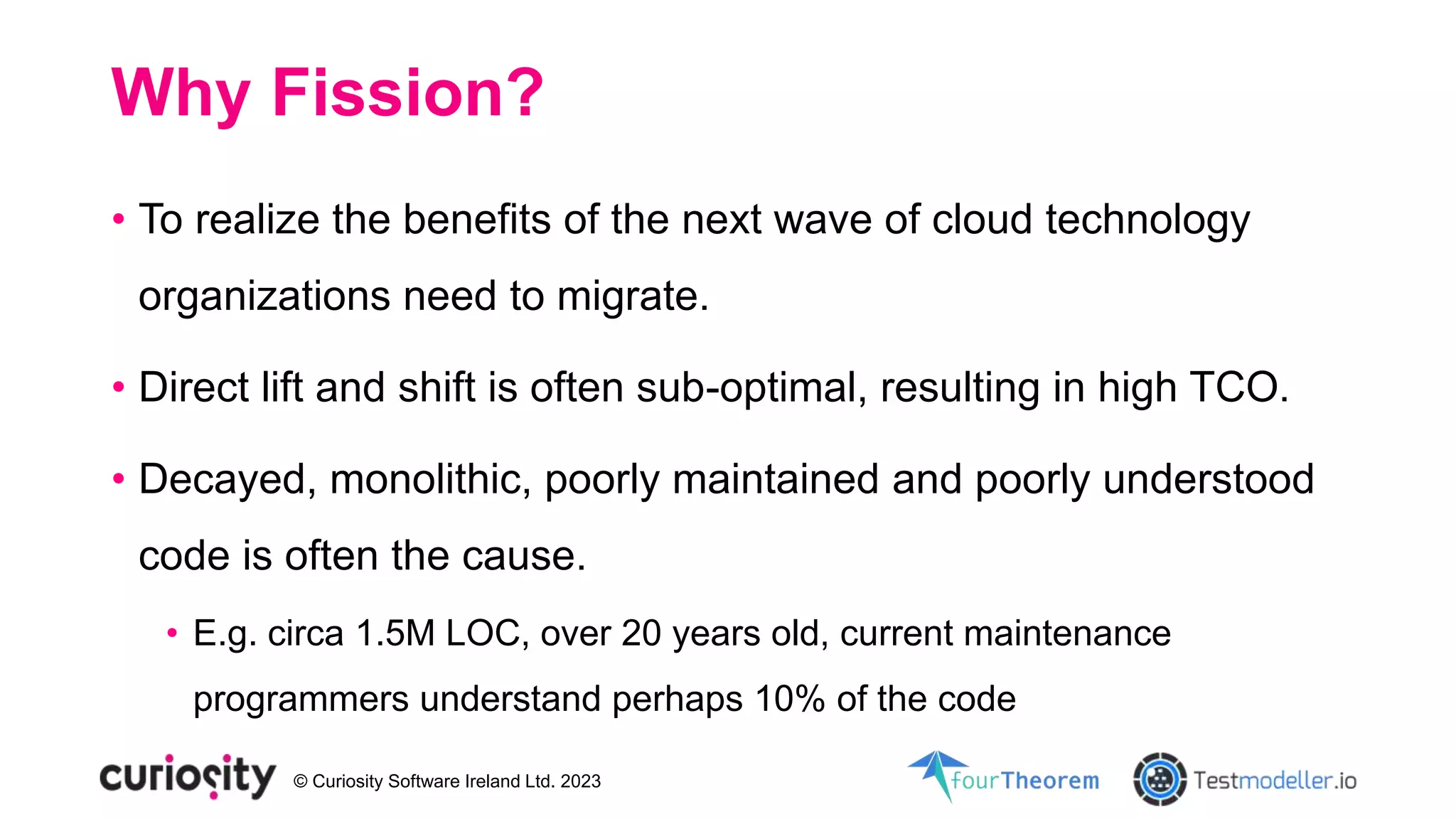 Why Fission?

• To realize the benefits of the next wave of cloud technology organizations need to migrate.

• Direct lift and shift is often sub-optimal, resulting in high TCO.

• Decayed, monolithic, poorly maintained and poorly understood code is often the cause.

• E.g. circa 1.5M LOC, over 20 years old, current maintenance programmers understand perhaps 10% of the code

curiosity © Curiosity Software Ireland Ltd. 2023 fourTheorem Testmodeller.io